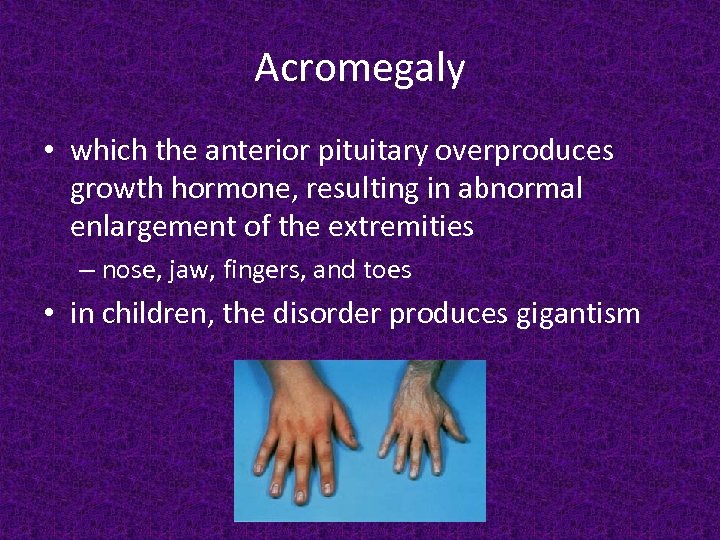 Acromegaly

• which the anterior pituitary overproduces growth hormone, resulting in abnormal enlargement of the extremities

– nose, jaw, fingers, and toes

• in children, the disorder produces gigantism